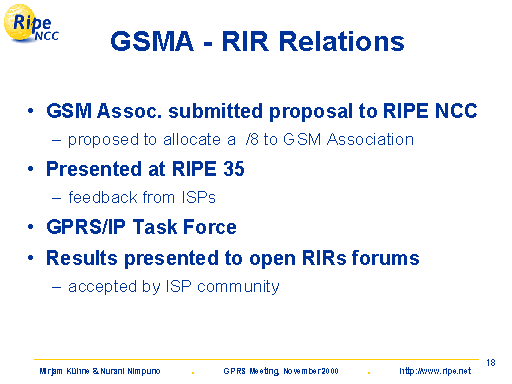 Ripe NCC

GSMA - RIR Relations

• GSM Assoc. submitted proposal to RIPE NCC
– proposed to allocate a /8 to GSM Association
• Presented at RIPE 35
– feedback from ISPs
• GPRS/IP Task Force
• Results presented to open RIRs forums
– accepted by ISP community

18

Mirjam Kühne & Nurani Nimpuno . GPRS Meeting, November 2000 . http://www.ripe.net